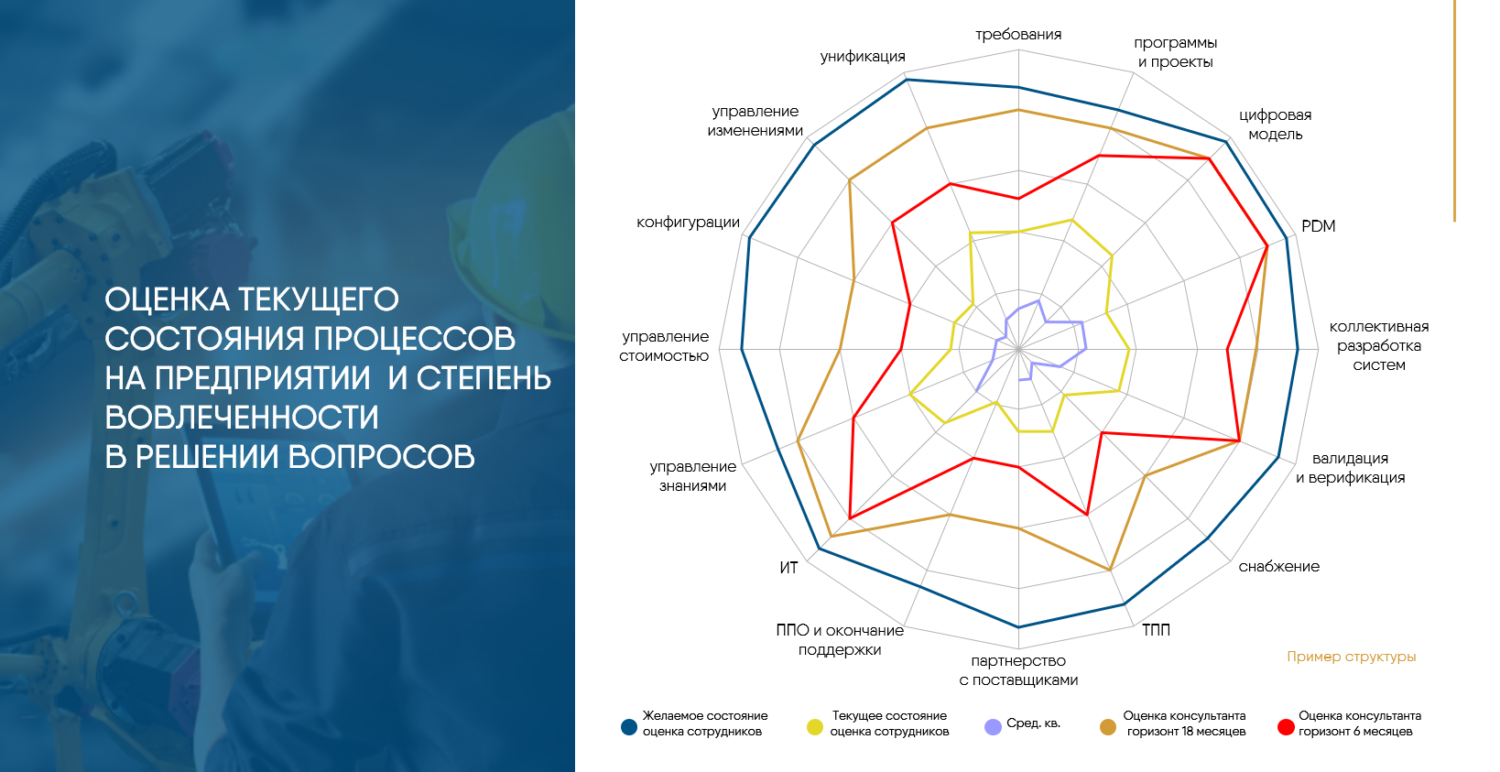 ОЦЕНКА ТЕКУЩЕГО СОСТОЯНИЯ ПРОЦЕССОВ НА ПРЕДПРИЯТИИ И СТЕПЕНЬ ВОВЛЕЧЕННОСТИ В РЕШЕНИИ ВОПРОСОВ

требования
программы и проекты
цифровая модель
PDM
коллективная разработка систем
валидация и верификация
снабжение
ТПП
партнерство с поставщиками
ППО и окончание поддержки
ИТ
управление знаниями
управление стоимостью
конфигурации
управление изменениями
унификация

Пример структуры

Желаемое состояние оценка сотрудников
Текущее состояние оценка сотрудников
Сред. кв.
Оценка консультанта горизонт 18 месяцев
Оценка консультанта горизонт 6 месяцев